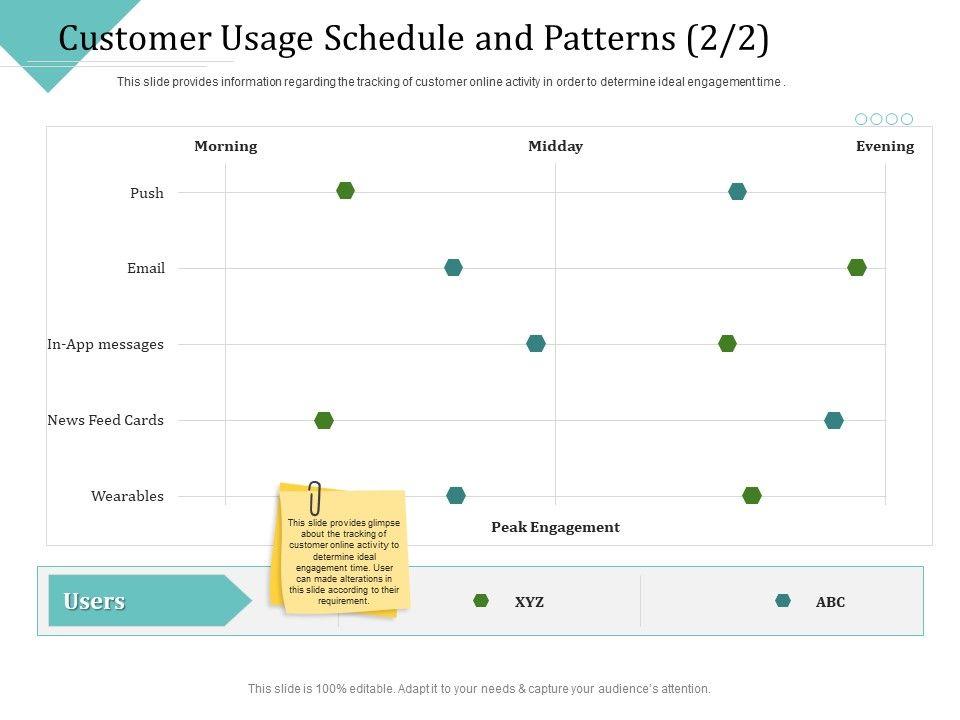 Customer Usage Schedule and Patterns (2/2)

This slide provides information regarding the tracking of customer online activity in order to determine ideal engagement time .

Morning

Midday

Evening

Push

Email

In-App messages

News Feed Cards

Wearables

Peak Engagement

This slide provides glimpse about the tracking of customer online activity to determine ideal engagement time. User can made alterations in this slide according to their requirement.

Users

XYZ

ABC

This slide is 100% editable. Adapt it to your needs & capture your audience's attention.